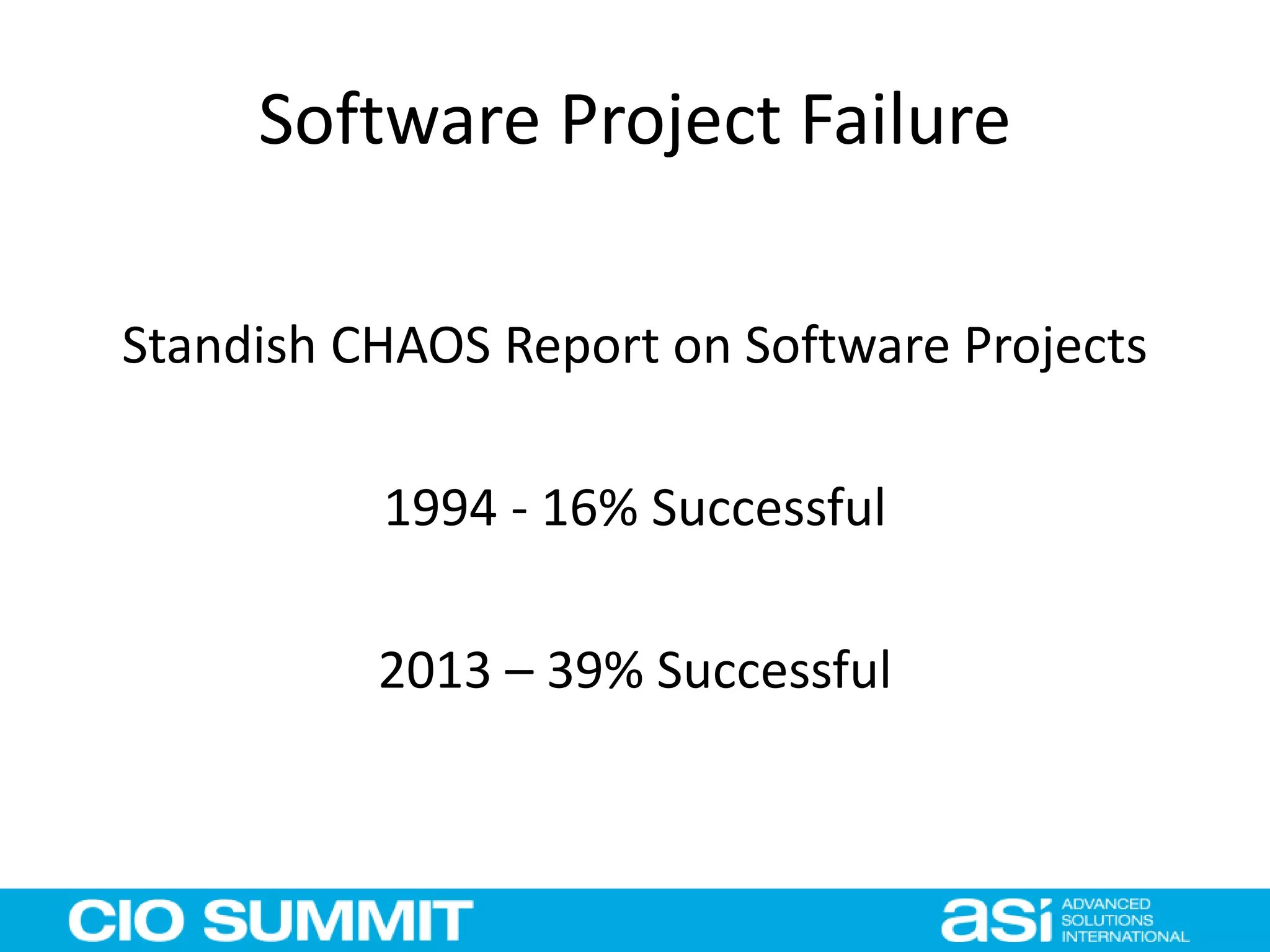 Software Project Failure

Standish CHAOS Report on Software Projects

1994 - 16% Successful

2013 – 39% Successful

CIO SUMMIT

asi ADVANCED SOLUTIONS INTERNATIONAL